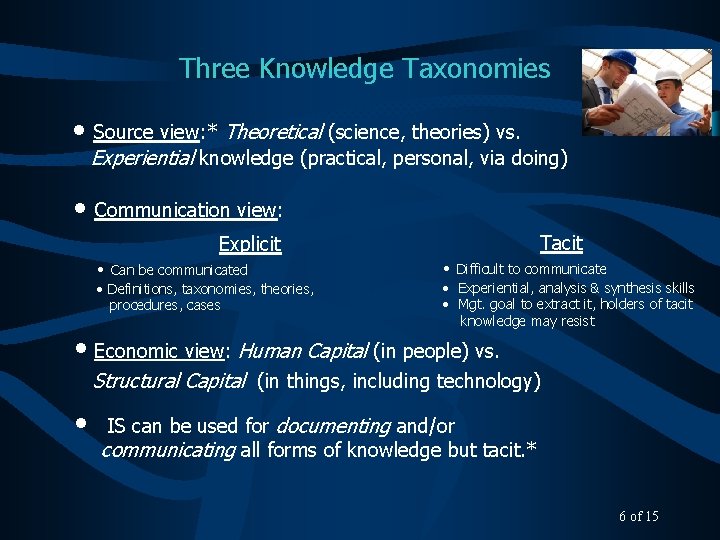 Three Knowledge Taxonomies

• Source view:* Theoretical (science, theories) vs. Experiential knowledge (practical, personal, via doing)

• Communication view:

Explicit

• Can be communicated
• Definitions, taxonomies, theories, procedures, cases

Tacit

• Difficult to communicate
• Experiential, analysis & synthesis skills
• Mgt. goal to extract it, holders of tacit knowledge may resist

• Economic view: Human Capital (in people) vs. Structural Capital (in things, including technology)

• IS can be used for documenting and/or communicating all forms of knowledge but tacit.*

6 of 15